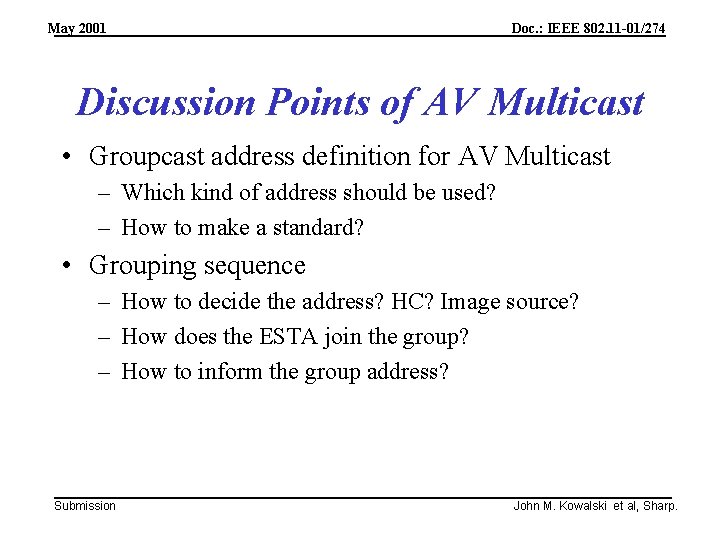 May 2001

Doc.: IEEE 802.11-01/274

Discussion Points of AV Multicast

• Groupcast address definition for AV Multicast
– Which kind of address should be used?
– How to make a standard?
• Grouping sequence
– How to decide the address? HC? Image source?
– How does the ESTA join the group?
– How to inform the group address?

Submission

John M. Kowalski et al, Sharp.